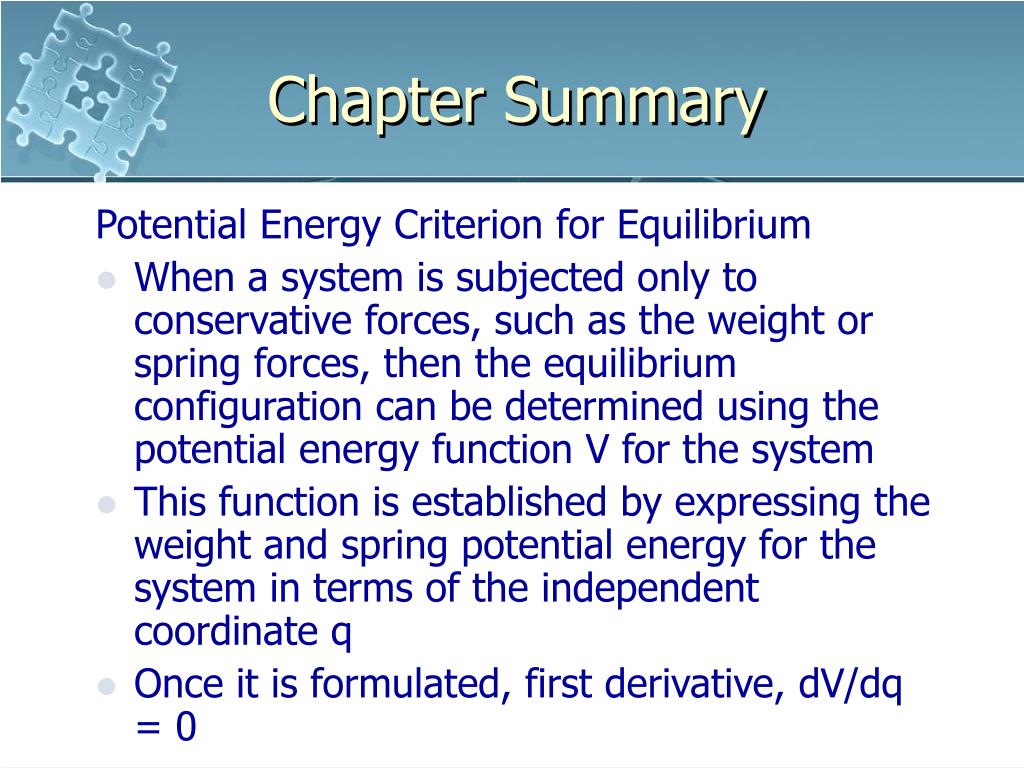 Chapter Summary

Potential Energy Criterion for Equilibrium

- When a system is subjected only to conservative forces, such as the weight or spring forces, then the equilibrium configuration can be determined using the potential energy function V for the system
- This function is established by expressing the weight and spring potential energy for the system in terms of the independent coordinate q
- Once it is formulated, first derivative, dV/dq = 0